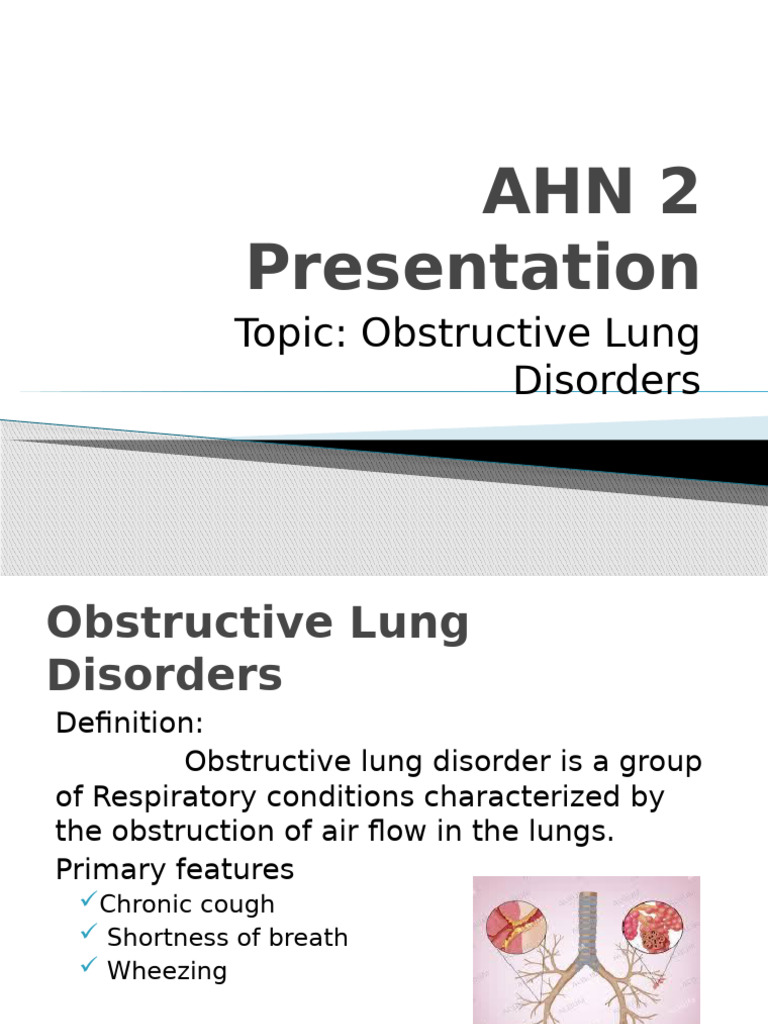 AHN 2 Presentation

Topic: Obstructive Lung Disorders

Obstructive Lung Disorders

Definition:

Obstructive lung disorder is a group of Respiratory conditions characterized by the obstruction of air flow in the lungs.

Primary features

✓Chronic cough
✓ Shortness of breath
✓ Wheezing